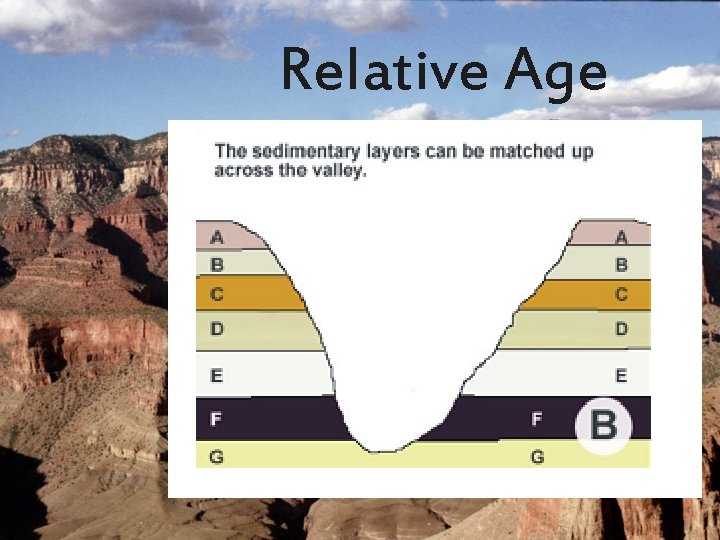 Relative Age

The sedimentary layers can be matched up across the valley.

A
B
C
D
E
F
G

A
B
C
D
E
F
G

B